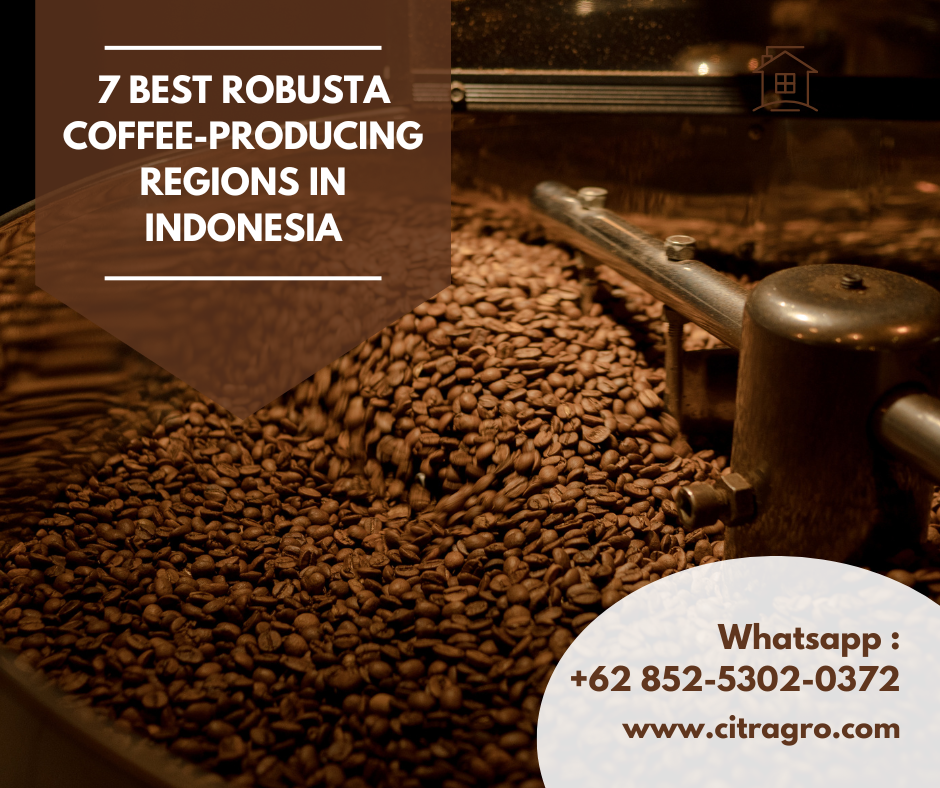 7 BEST ROBUSTA COFFEE-PRODUCING REGIONS IN INDONESIA

Whatsapp :
+62 852-5302-0372
www.citragro.com